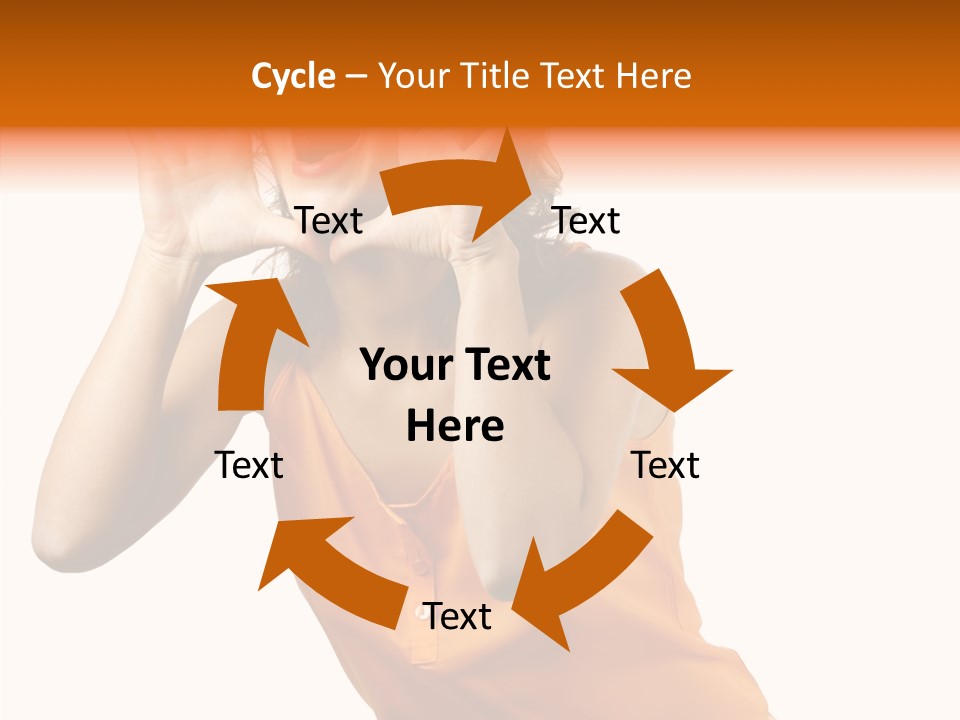 Cycle – Your Title Text Here

Text

Text

Your Text Here

Text

Text

Text